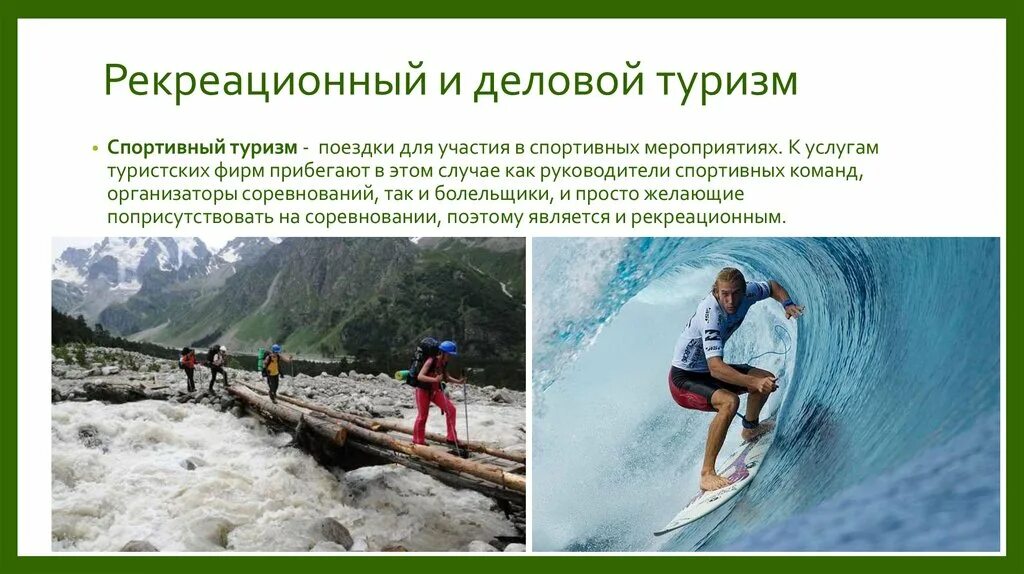 Рекреационный и деловой туризм

• Спортивный туризм - поездки для участия в спортивных мероприятиях. К услугам туристских фирм прибегают в этом случае как руководители спортивных команд, организаторы соревнований, так и болельщики, и просто желающие поприсутствовать на соревновании, поэтому является и рекреационным.